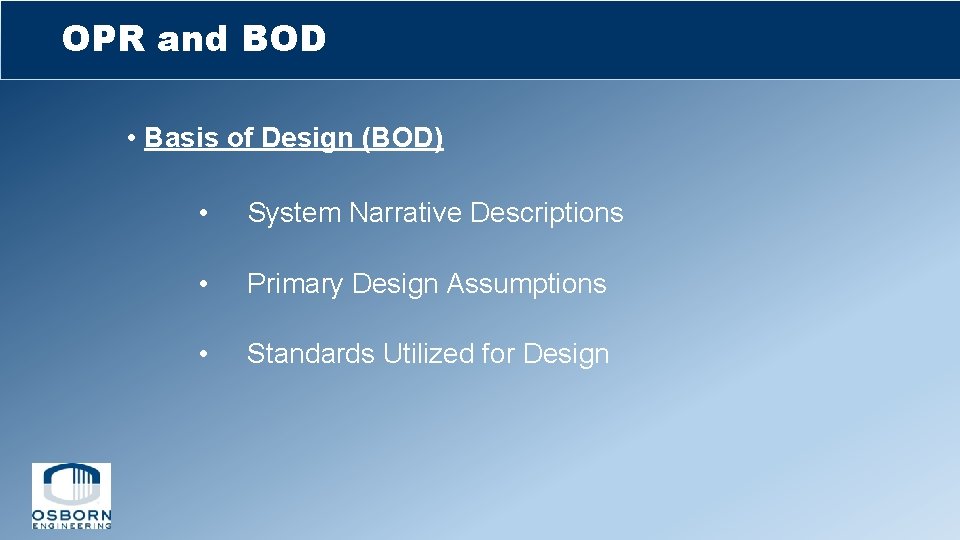 OPR and BOD

• Basis of Design (BOD)

• System Narrative Descriptions

• Primary Design Assumptions

• Standards Utilized for Design

OSBORN
ENGINEERING